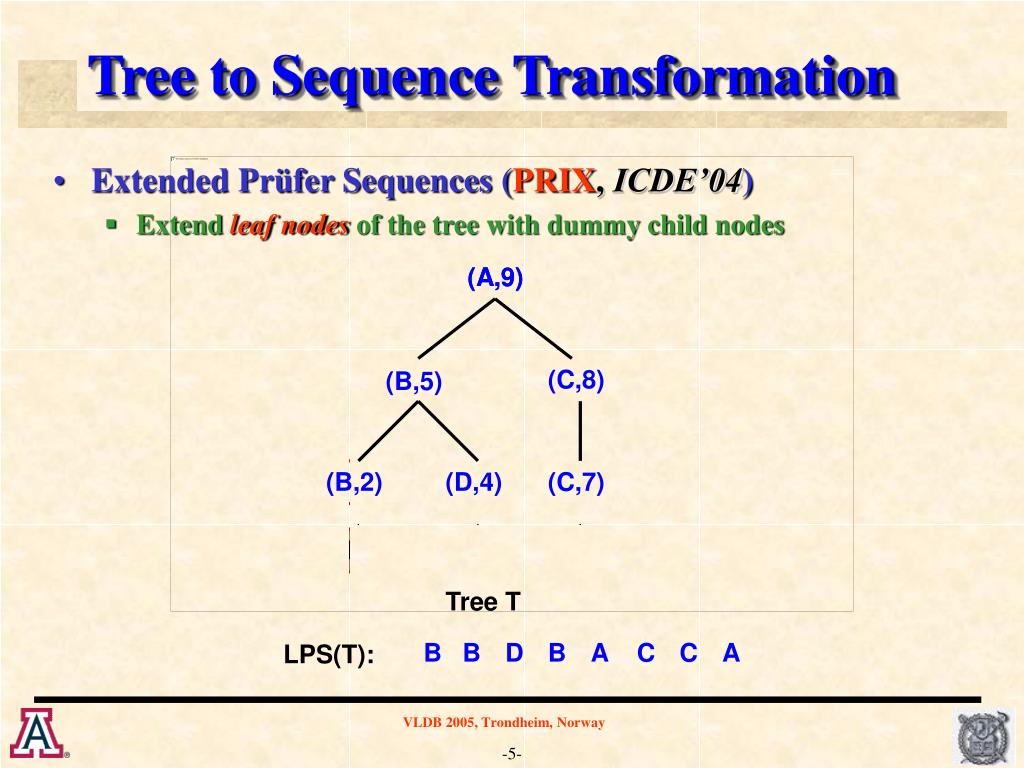 Tree to Sequence Transformation

• Extended Prüfer Sequences (PRIX, ICDE'04)
▪ Extend leaf nodes of the tree with dummy child nodes

(A,9)

(B,5)

(C,8)

(B,2)

(D,4)

(C,7)

Tree T

LPS(T): B B D B A C C A

VLDB 2005, Trondheim, Norway

-5-